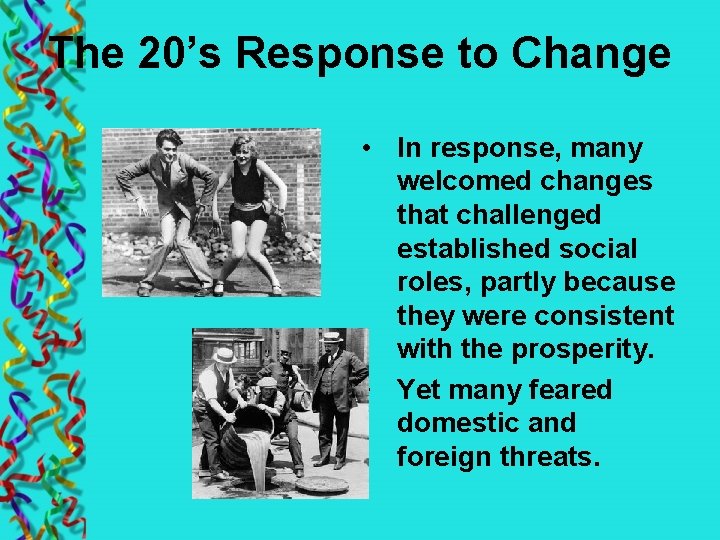 The 20’s Response to Change

• In response, many welcomed changes that challenged established social roles, partly because they were consistent with the prosperity.

Yet many feared domestic and foreign threats.